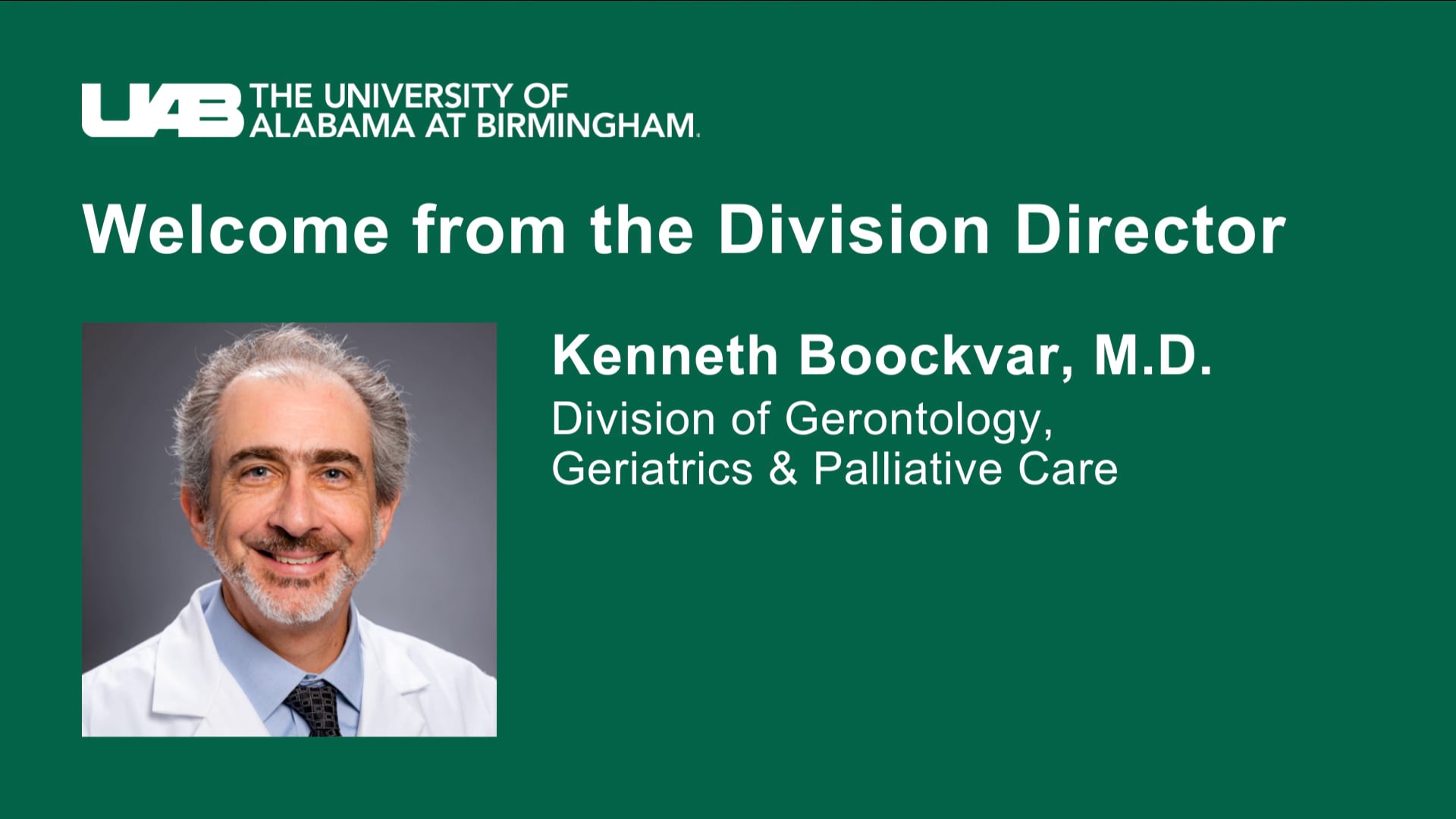 UAB THE UNIVERSITY OF ALABAMA AT BIRMINGHAM.

Welcome from the Division Director

Kenneth Boockvar, M.D.

Division of Gerontology, Geriatrics & Palliative Care